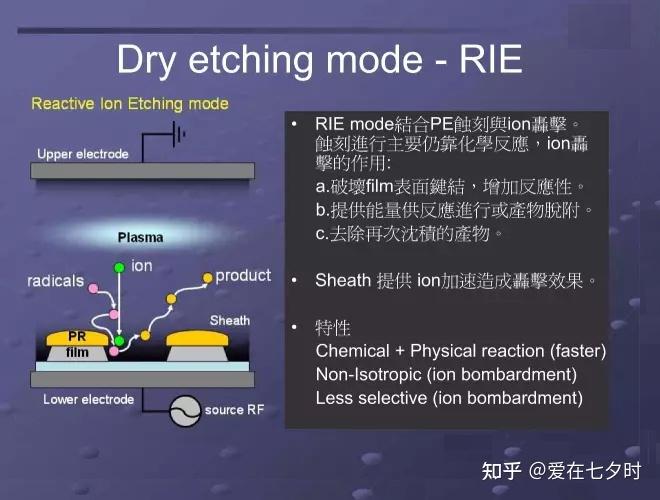 Dry etching mode - RIE

Reactive Ion Etching mode

Upper electrode

Plasma

radicals

ion

product

Sheath

PR

film

Lower electrode

source RF

• RIE mode結合PE蝕刻與ion轟擊。蝕刻進行主要仍靠化學反應，ion轟擊的作用:
a.破壞film表面鍵結，增加反應性。
b.提供能量供反應進行或產物脫附。
c.去除再次沈積的產物。

• Sheath 提供 ion加速造成轟擊效果。

• 特性
Chemical + Physical reaction (faster)
Non-Isotropic (ion bombardment)
Less selective (ion bombardment)

知乎 @爱在七夕时